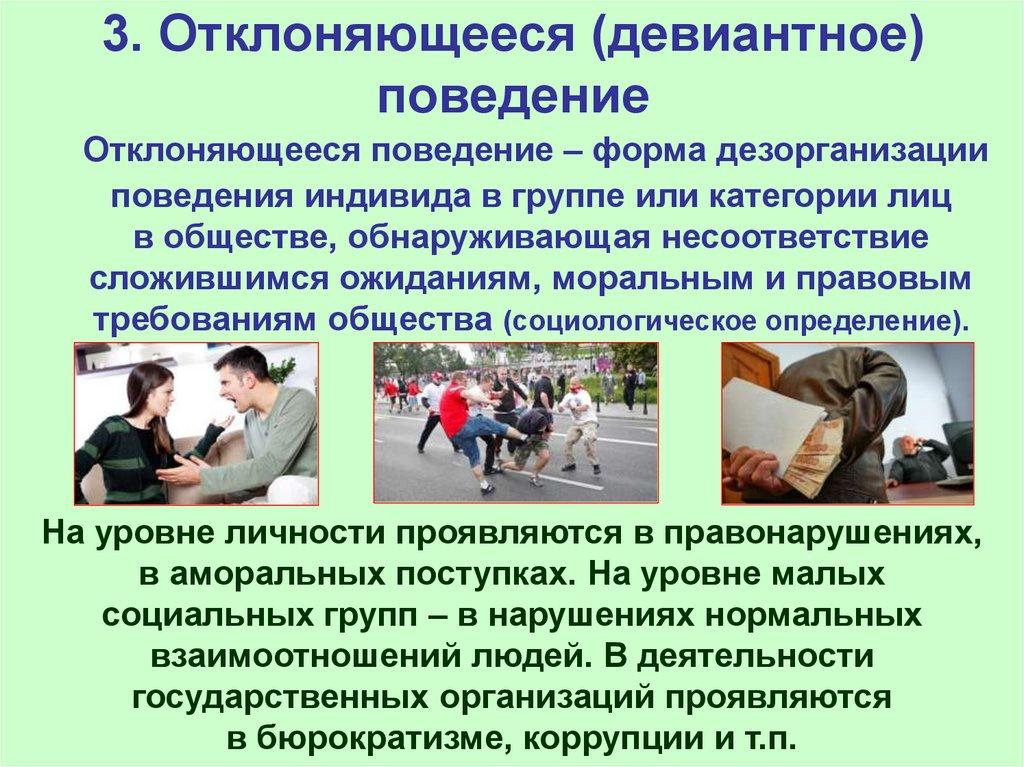 3. Отклоняющееся (девиантное) поведение

Отклоняющееся поведение – форма дезорганизации поведения индивида в группе или категории лиц в обществе, обнаруживающая несоответствие сложившимся ожиданиям, моральным и правовым требованиям общества (социологическое определение).

На уровне личности проявляются в правонарушениях, в аморальных поступках. На уровне малых социальных групп – в нарушениях нормальных взаимоотношений людей. В деятельности государственных организаций проявляются в бюрократизме, коррупции и т.п.